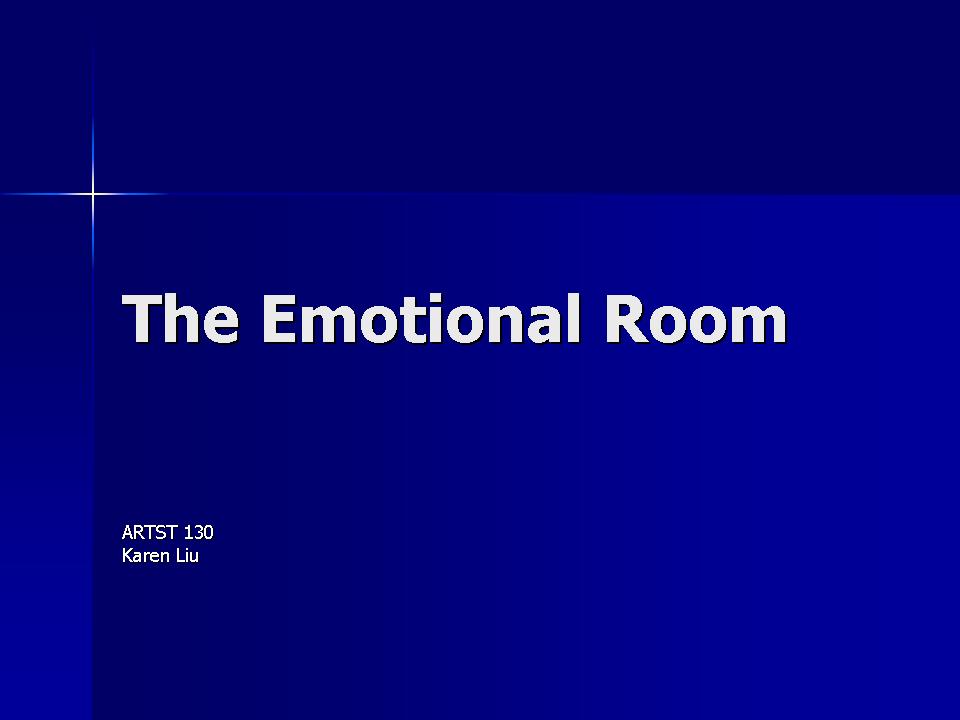 The Emotional Room

ARTST 130
Karen Liu